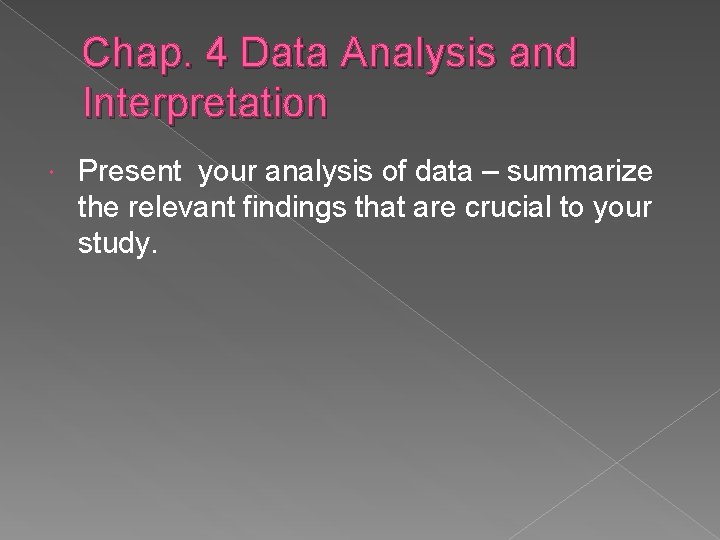 Chap. 4 Data Analysis and Interpretation

Present your analysis of data – summarize the relevant findings that are crucial to your study.